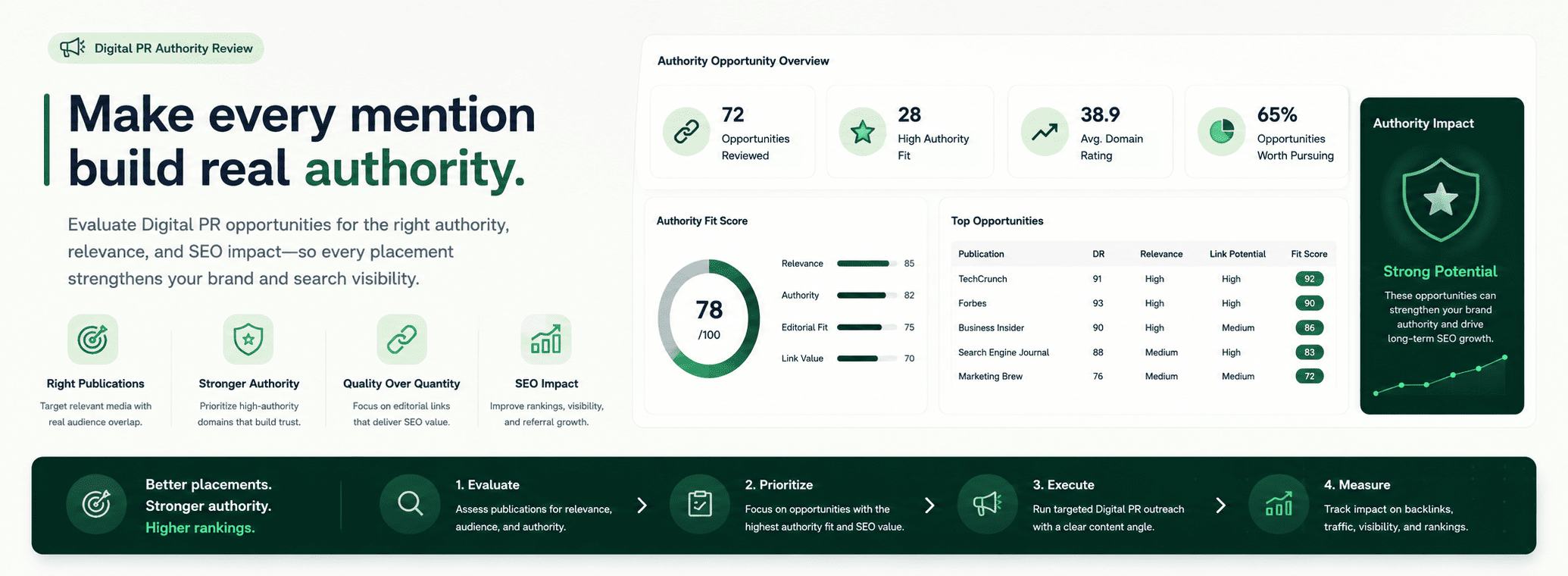 Digital PR Authority Review

Make every mention build real authority.

Evaluate Digital PR opportunities for the right authority, relevance, and SEO impact—so every placement strengthens your brand and search visibility.

Right Publications
Target relevant media with real audience overlap.

Stronger Authority
Prioritize high-authority domains that build trust.

Quality Over Quantity
Focus on editorial links that deliver SEO value.

SEO Impact
Improve rankings, visibility, and referral growth.

Authority Opportunity Overview

72
Opportunities Reviewed

28
High Authority Fit

38.9
Avg. Domain Rating

65%
Opportunities Worth Pursuing

Authority Fit Score

78
/100

Relevance 85
Authority 82
Editorial Fit 75
Link Value 70

Top Opportunities

| Publication | DR | Relevance | Link Potential | Fit Score |
|---|---|---|---|---|
| TechCrunch | 91 | High | High | 92 |
| Forbes | 93 | High | High | 90 |
| Business Insider | 90 | High | Medium | 86 |
| Search Engine Journal | 88 | Medium | High | 83 |
| Marketing Brew | 76 | Medium | Medium | 72 |

Authority Impact

Strong Potential

These opportunities can strengthen your brand authority and drive long-term SEO growth.

Better placements.
Stronger authority.
Higher rankings.

1. Evaluate
Assess publications for relevance, audience, and authority.

2. Prioritize
Focus on opportunities with the highest authority fit and SEO value.

3. Execute
Run targeted Digital PR outreach with a clear content angle.

4. Measure
Track impact on backlinks, traffic, visibility, and rankings.